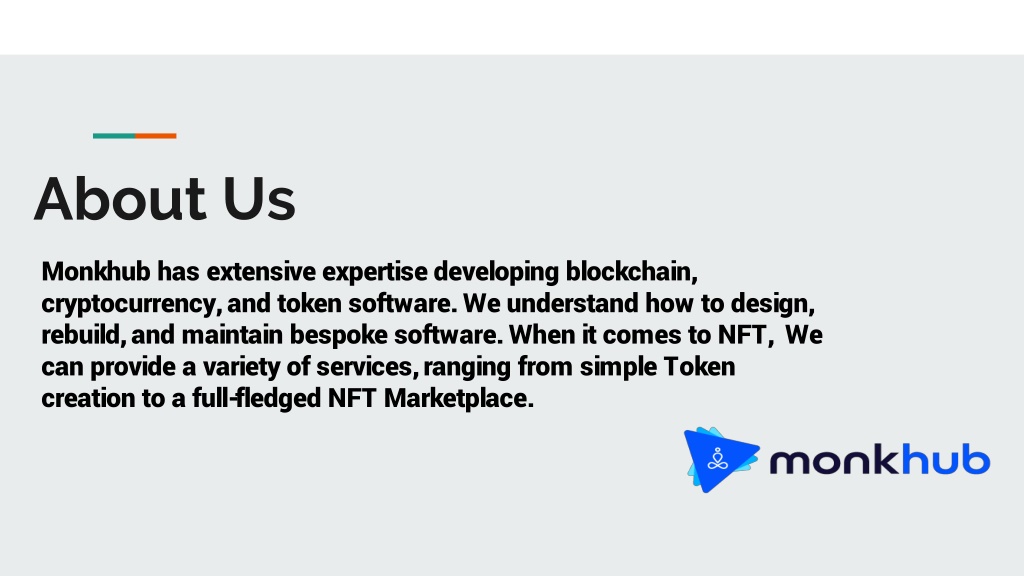 About Us

Monkhub has extensive expertise developing blockchain, cryptocurrency, and token software. We understand how to design, rebuild, and maintain bespoke software. When it comes to NFT, We can provide a variety of services, ranging from simple Token creation to a full-fledged NFT Marketplace.

monkhub